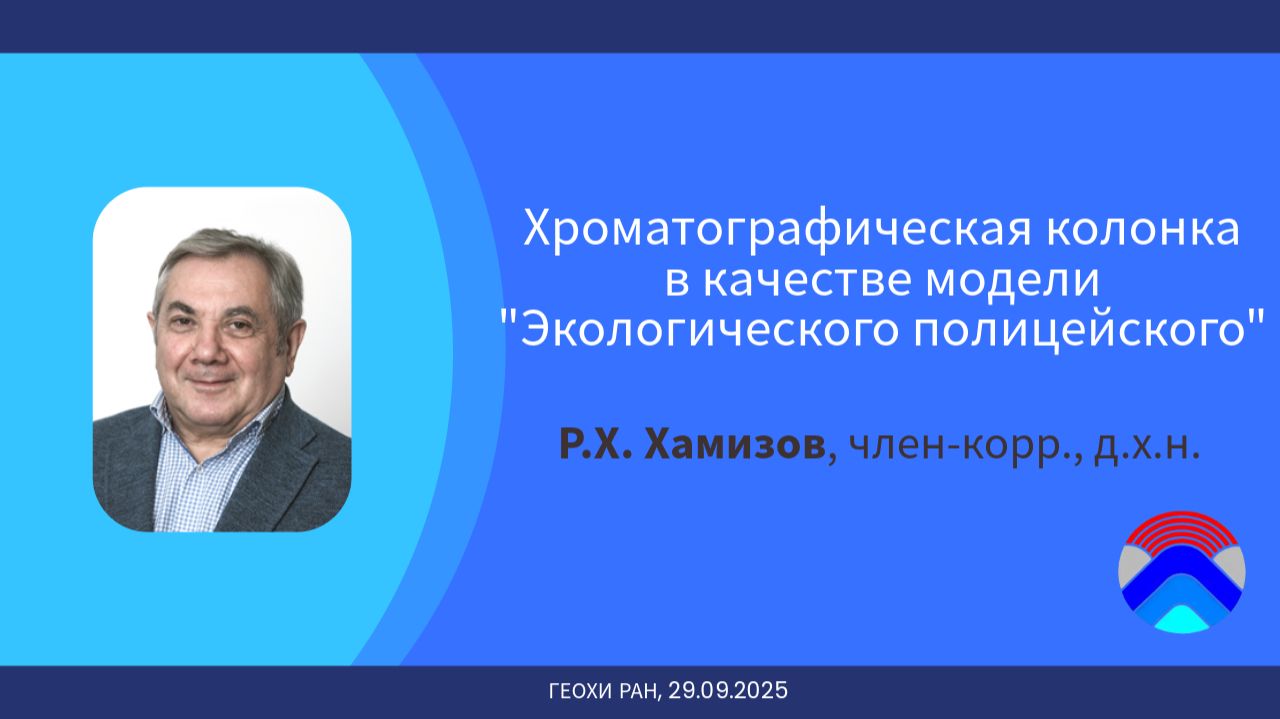 Хроматографическая колонка в качестве модели "Экологического полицейского"

Р.Х. Хамизов, член-корр., д.х.н.

ГЕОХИ РАН, 29.09.2025